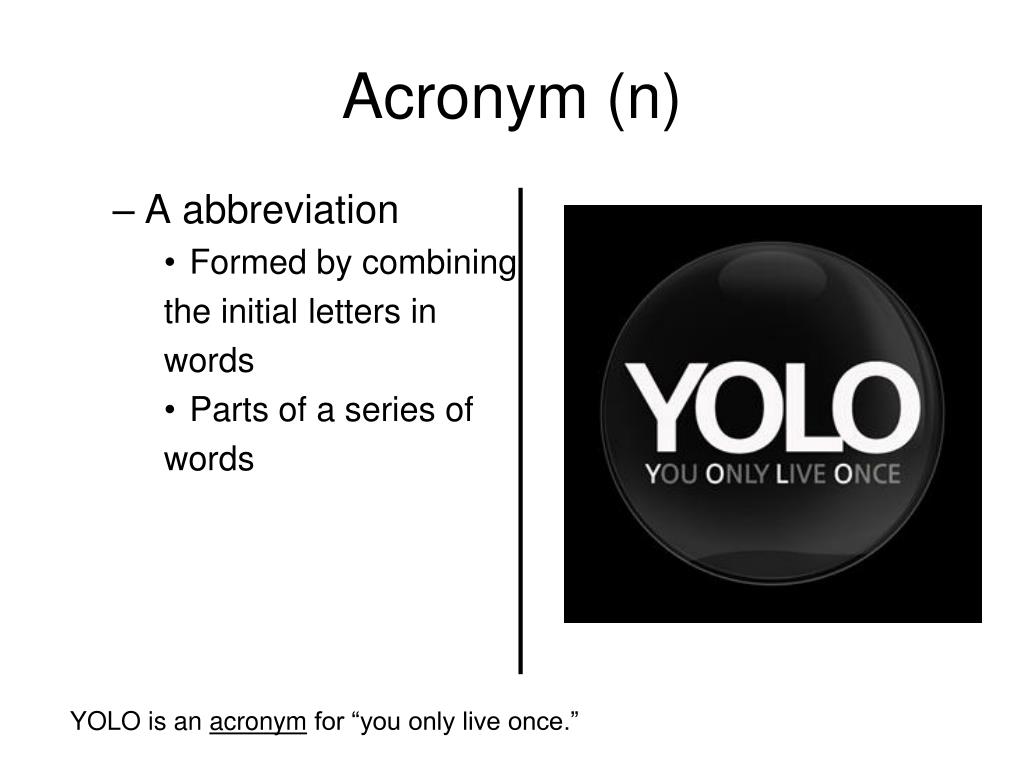 Acronym (n)

– A abbreviation
• Formed by combining the initial letters in words
• Parts of a series of words

YOLO
YOU ONLY LIVE ONCE

YOLO is an acronym for “you only live once.”